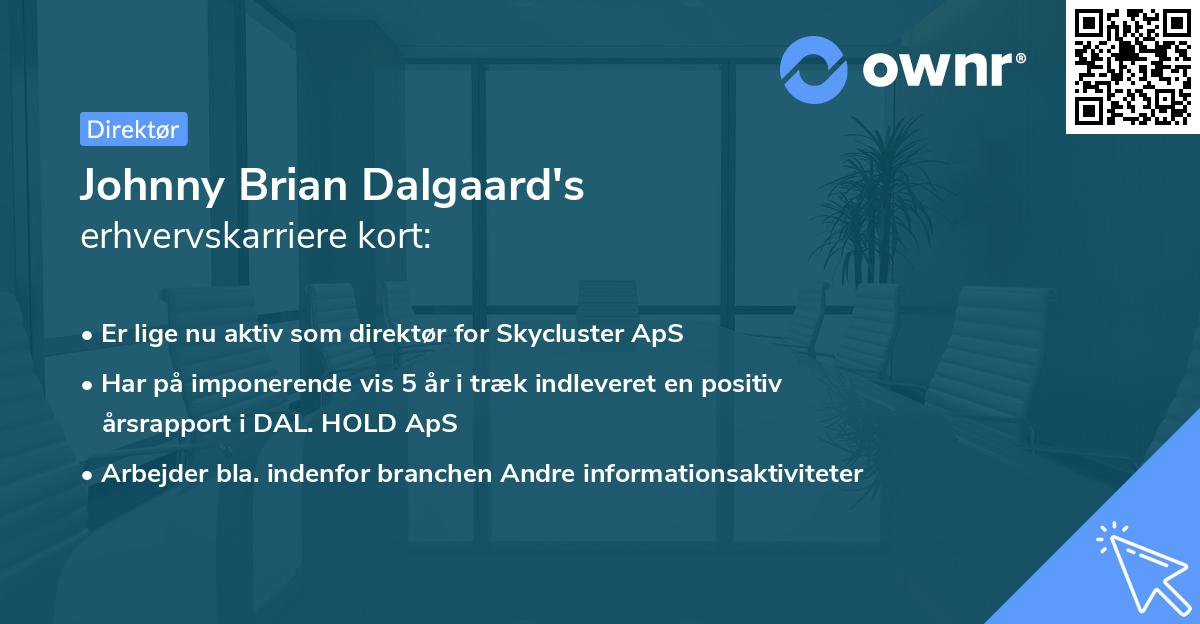 ownr®

Direktør

Johnny Brian Dalgaard's erhvervskarriere kort:

• Er lige nu aktiv som direktør for Skycluster ApS

• Har på imponerende vis 5 år i træk indleveret en positiv årsrapport i DAL. HOLD ApS

• Arbejder bla. indenfor branchen Andre informationsaktiviteter